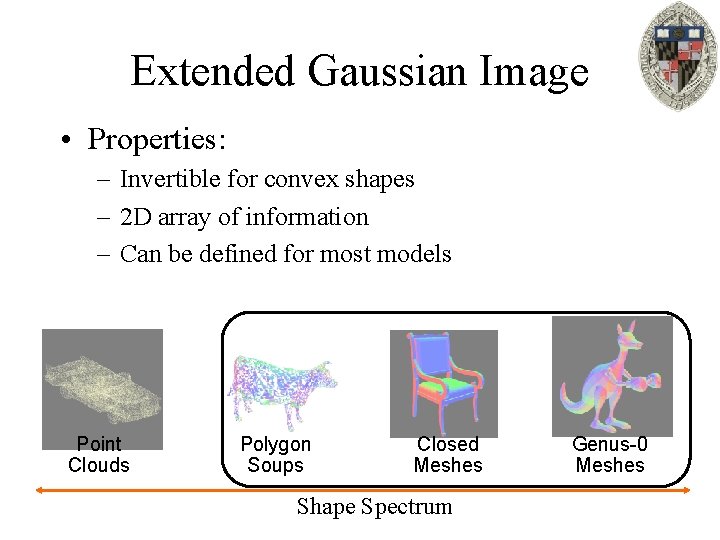 Extended Gaussian Image

• Properties:
– Invertible for convex shapes
– 2D array of information
– Can be defined for most models

Point Clouds

Polygon Soups

Closed Meshes

Genus-0 Meshes

Shape Spectrum